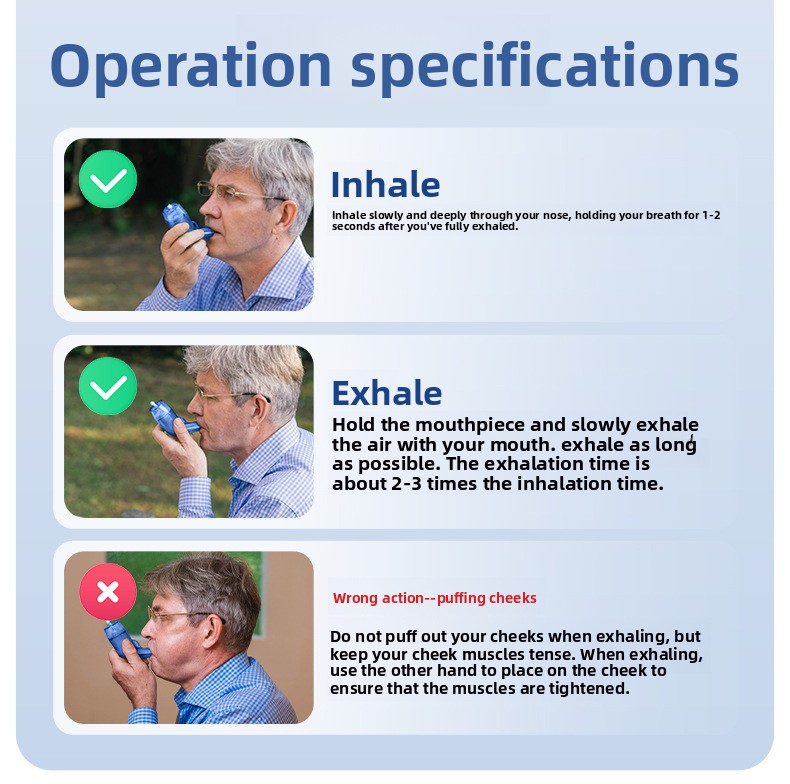 Operation specifications

Inhale

Inhale slowly and deeply through your nose, holding your breath for 1-2 seconds after you've fully exhaled.

Exhale

Hold the mouthpiece and slowly exhale the air with your mouth. exhale as long as possible. The exhalation time is about 2-3 times the inhalation time.

Wrong action--puffing cheeks

Do not puff out your cheeks when exhaling, but keep your cheek muscles tense. When exhaling, use the other hand to place on the cheek to ensure that the muscles are tightened.